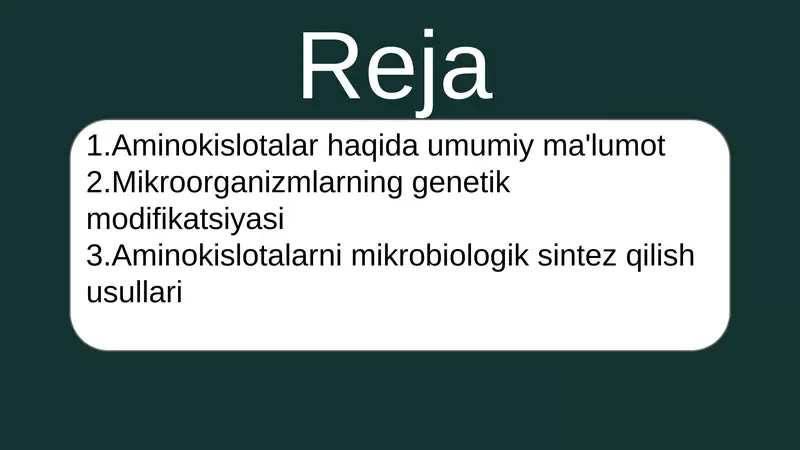 Reja

1.Aminokislotalar haqida umumiy ma'lumot
2.Mikroorganizmlarning genetik modifikatsiyasi
3.Aminokislotalarni mikrobiologik sintez qilish usullari